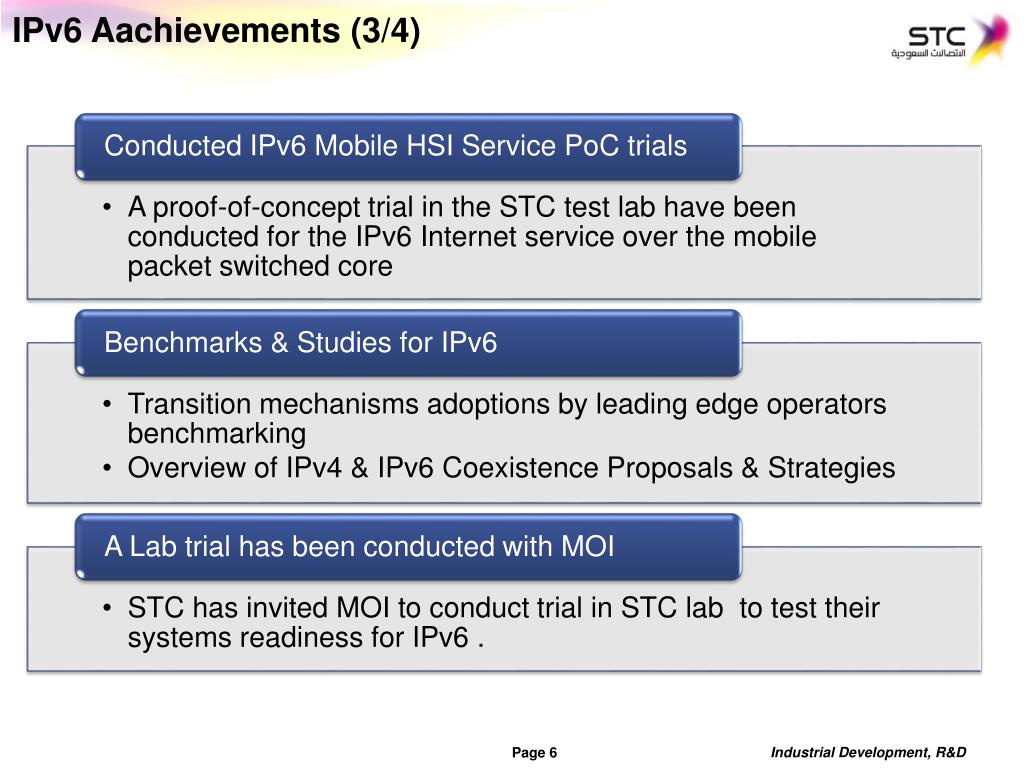 IPv6 Aachievements (3/4)

STC
الاتصالات السعودية

Conducted IPv6 Mobile HSI Service PoC trials

• A proof-of-concept trial in the STC test lab have been conducted for the IPv6 Internet service over the mobile packet switched core

Benchmarks & Studies for IPv6

• Transition mechanisms adoptions by leading edge operators benchmarking
• Overview of IPv4 & IPv6 Coexistence Proposals & Strategies

A Lab trial has been conducted with MOI

• STC has invited MOI to conduct trial in STC lab to test their systems readiness for IPv6 .

Page 6

Industrial Development, R&D